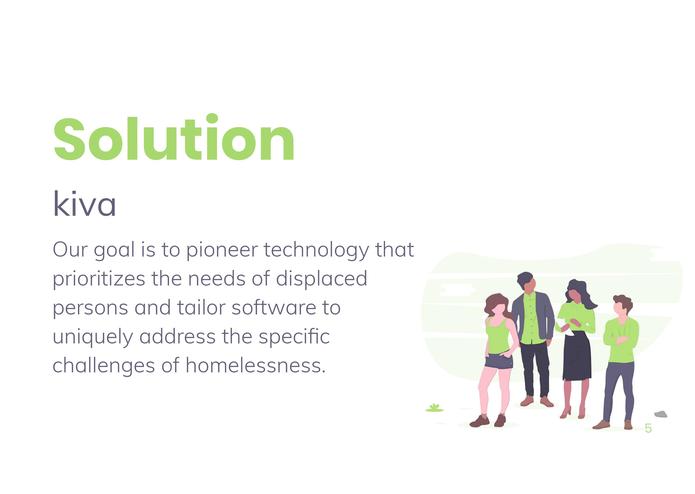 Solution

kiva

Our goal is to pioneer technology that prioritizes the needs of displaced persons and tailor software to uniquely address the specific challenges of homelessness.

5